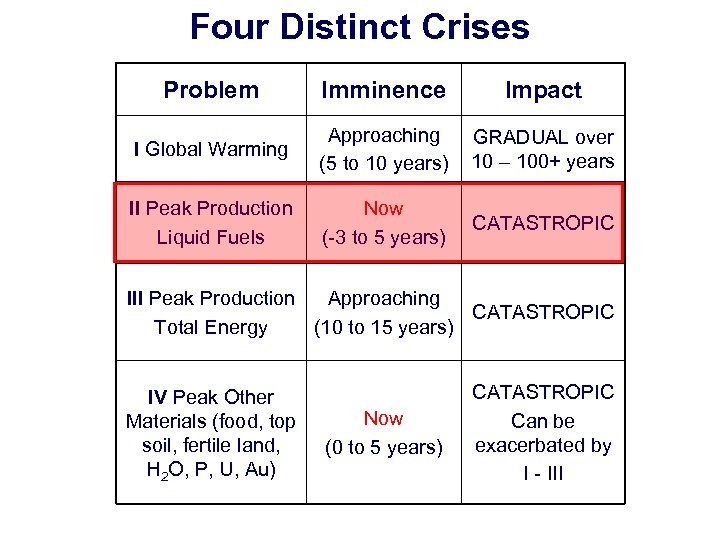 Four Distinct Crises

| Problem | Imminence | Impact |
|---|---|---|
| I Global Warming | Approaching (5 to 10 years) | GRADUAL over 10 – 100+ years |
| II Peak Production Liquid Fuels | Now (-3 to 5 years) | CATASTROPIC |
| III Peak Production Total Energy | Approaching (10 to 15 years) | CATASTROPIC |
| IV Peak Other Materials (food, top soil, fertile land, $H_2O$, P, U, Au) | Now (0 to 5 years) | CATASTROPIC Can be exacerbated by I - III |